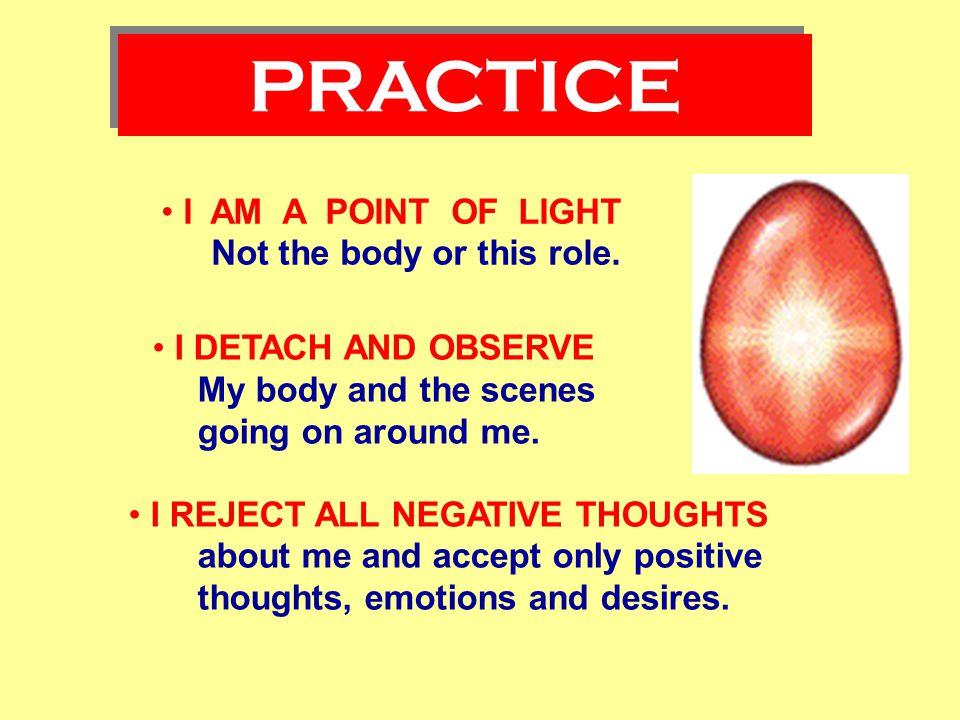 PRACTICE

• I AM A POINT OF LIGHT
Not the body or this role.

• I DETACH AND OBSERVE
My body and the scenes going on around me.

• I REJECT ALL NEGATIVE THOUGHTS
about me and accept only positive thoughts, emotions and desires.